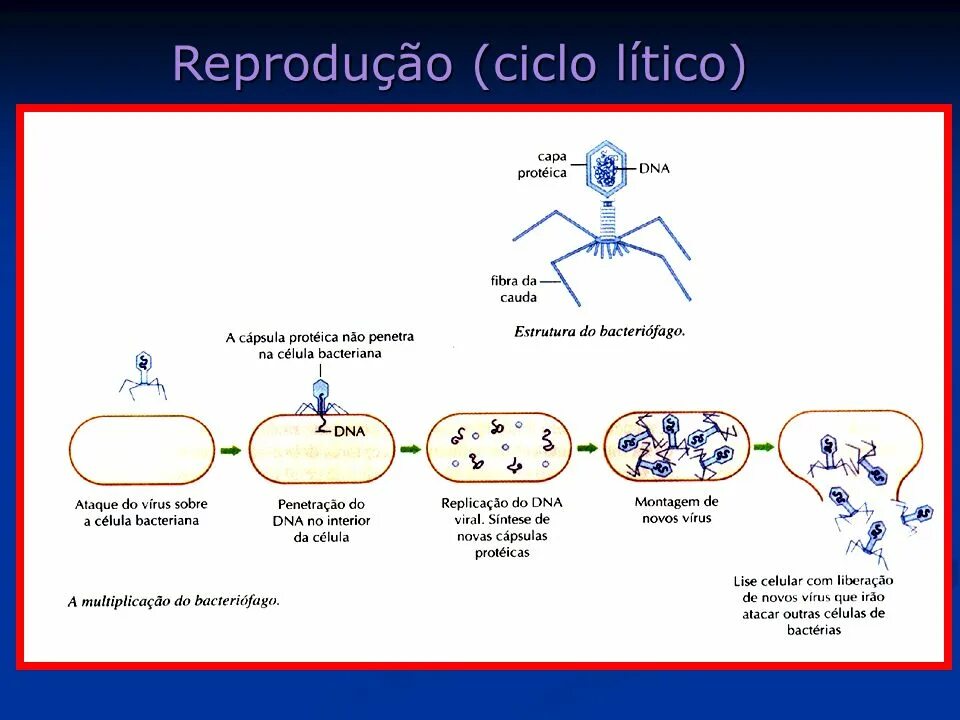 Reprodução (ciclo lítico)

capa protéica

DNA

fibra da cauda

Estrutura do bacteriófago.

A cápsula protéica não penetra na célula bacteriana

DNA

Ataque do vírus sobre a célula bacteriana

Penetração do DNA no interior da célula

Replicação do DNA viral. Síntese de novas cápsulas protéicas

Montagem de novos vírus

Lise celular com liberação de novos vírus que irão atacar outras células de bactérias

A multiplicação do bacteriófago.